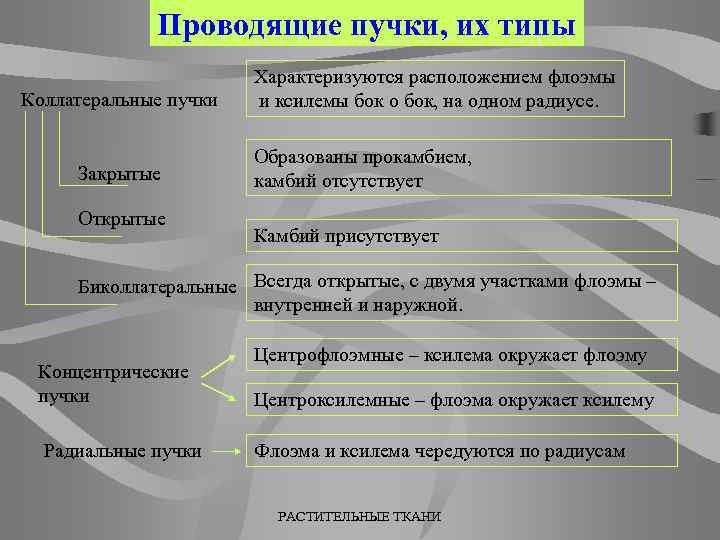 Проводящие пучки, их типы

Коллатеральные пучки

Характеризуются расположением флоэмы и ксилемы бок о бок, на одном радиусе.

Закрытые

Образованы прокамбием, камбий отсутствует

Открытые

Камбий присутствует

Биколлатеральные

Всегда открытые, с двумя участками флоэмы – внутренней и наружной.

Концентрические пучки

Центрофлоэмные – ксилема окружает флоэму

Центроксилемные – флоэма окружает ксилему

Радиальные пучки

Флоэма и ксилема чередуются по радиусам

РАСТИТЕЛЬНЫЕ ТКАНИ